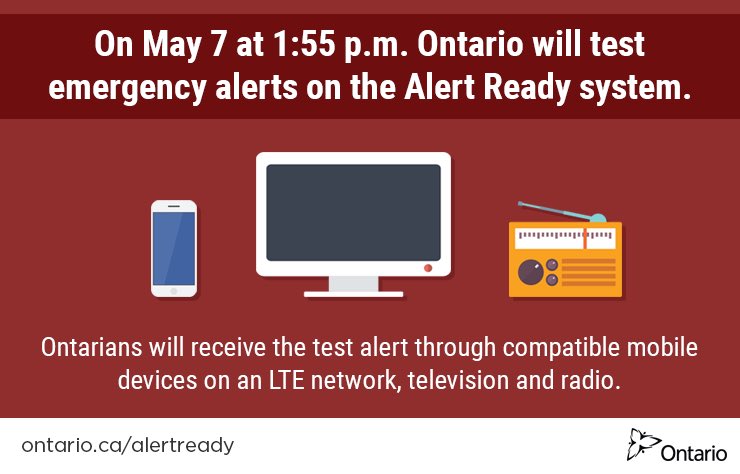 On May 7 at 1:55 p.m. Ontario will test emergency alerts on the Alert Ready system.

Ontarians will receive the test alert through compatible mobile devices on an LTE network, television and radio.

ontario.ca/alertready

Ontario